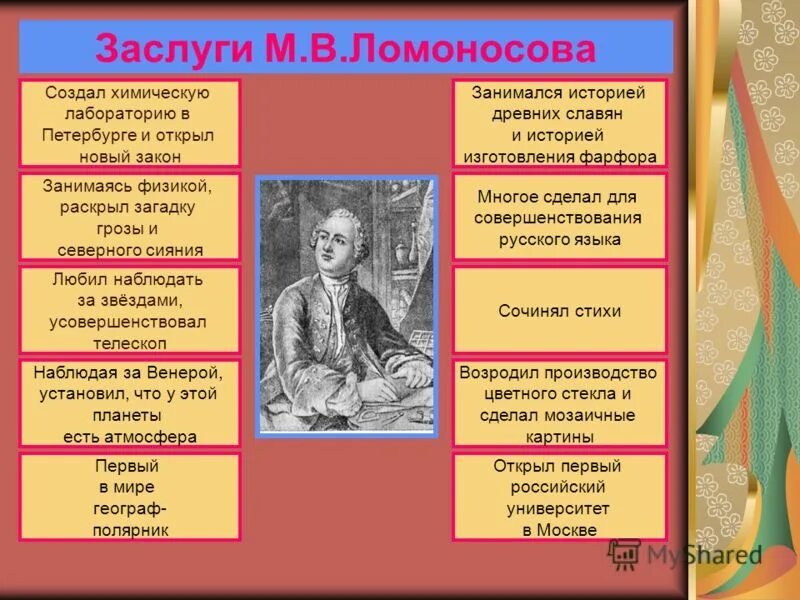 Заслуги М.В.Ломоносова

Создал химическую лабораторию в Петербурге и открыл новый закон

Занимаясь физикой, раскрыл загадку грозы и северного сияния

Любил наблюдать за звёздами, усовершенствовал телескоп

Наблюдая за Венерой, установил, что у этой планеты есть атмосфера

Первый в мире географ-полярник

Занимался историей древних славян и историей изготовления фарфора

Многое сделал для совершенствования русского языка

Сочинял стихи

Возродил производство цветного стекла и сделал мозаичные картины

Открыл первый российский университет в Москве

MyShared